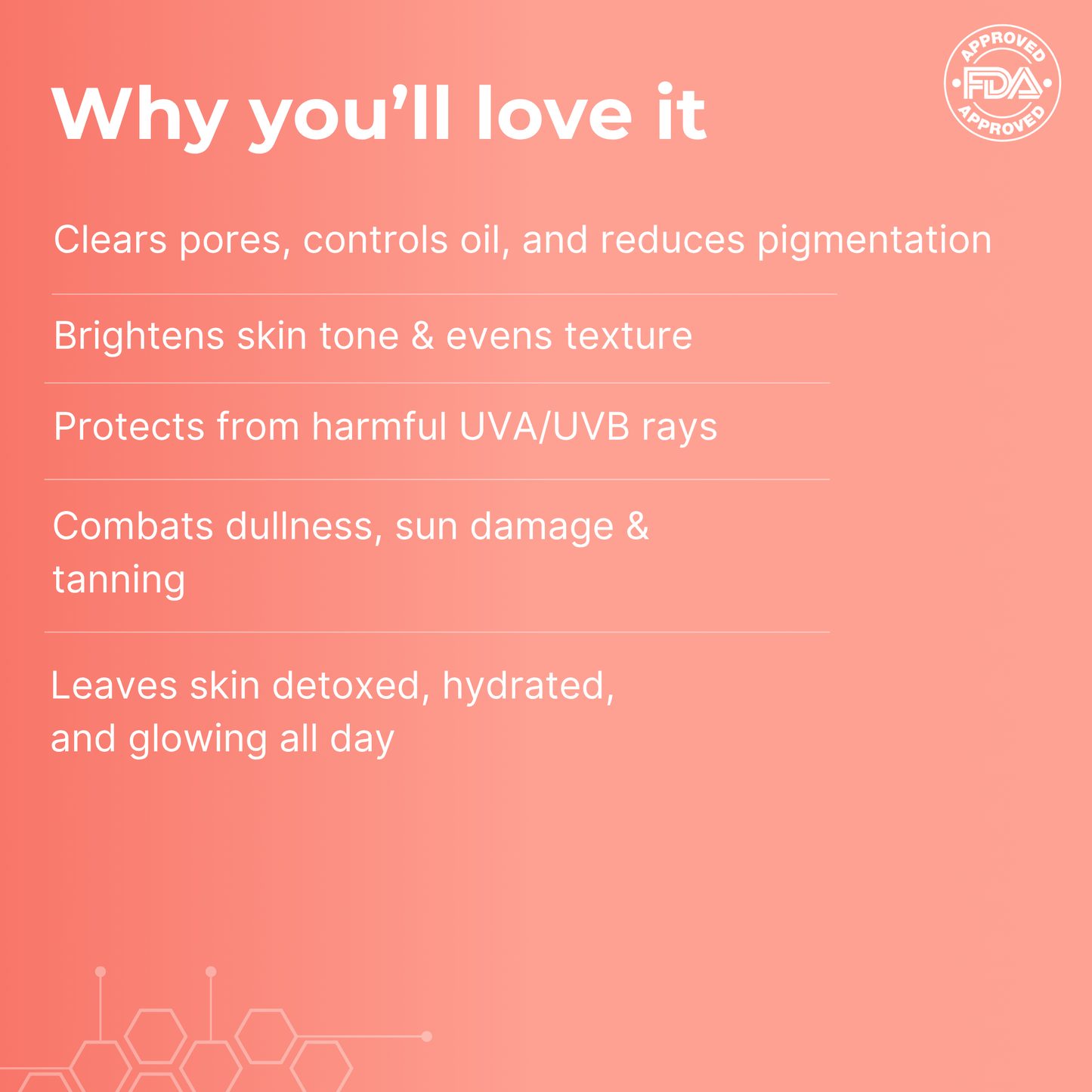 Why you'll love it

APPROVED FDA APPROVED

Clears pores, controls oil, and reduces pigmentation

Brightens skin tone & evens texture

Protects from harmful UVA/UVB rays

Combats dullness, sun damage & tanning

Leaves skin detoxed, hydrated, and glowing all day